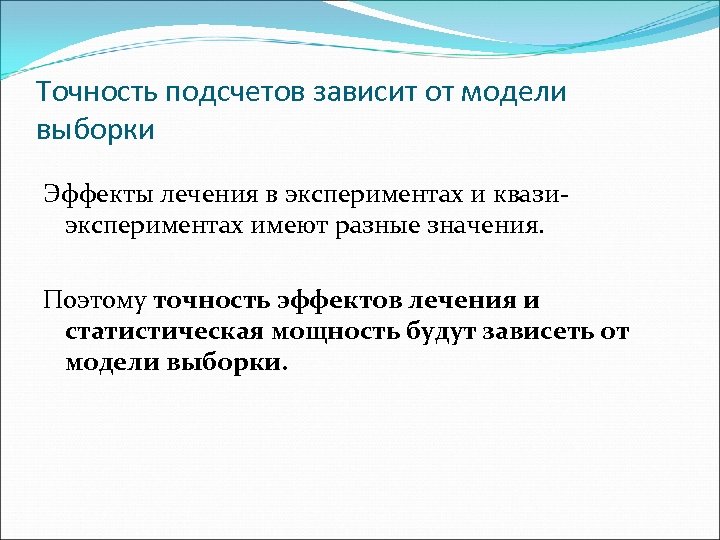 Точность подсчетов зависит от модели выборки

Эффекты лечения в экспериментах и квази-экспериментах имеют разные значения.

Поэтому точность эффектов лечения и статистическая мощность будут зависеть от модели выборки.